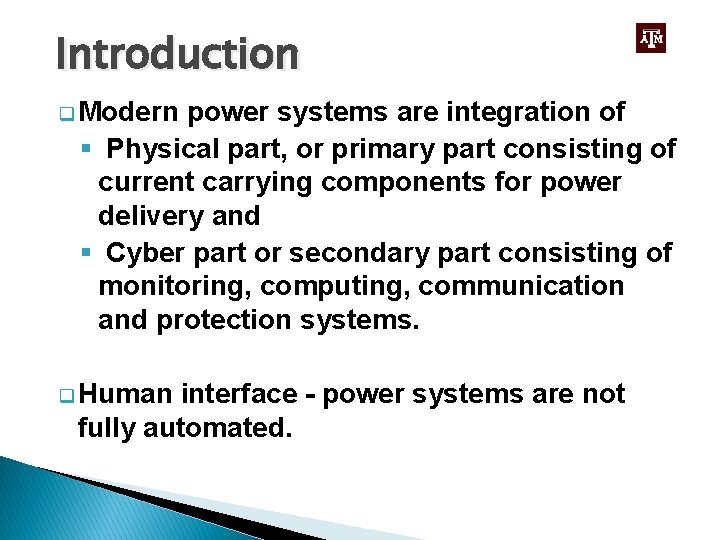 Introduction

ATM

Modern power systems are integration of

Physical part, or primary part consisting of current carrying components for power delivery and

Cyber part or secondary part consisting of monitoring, computing, communication and protection systems.

Human interface - power systems are not fully automated.